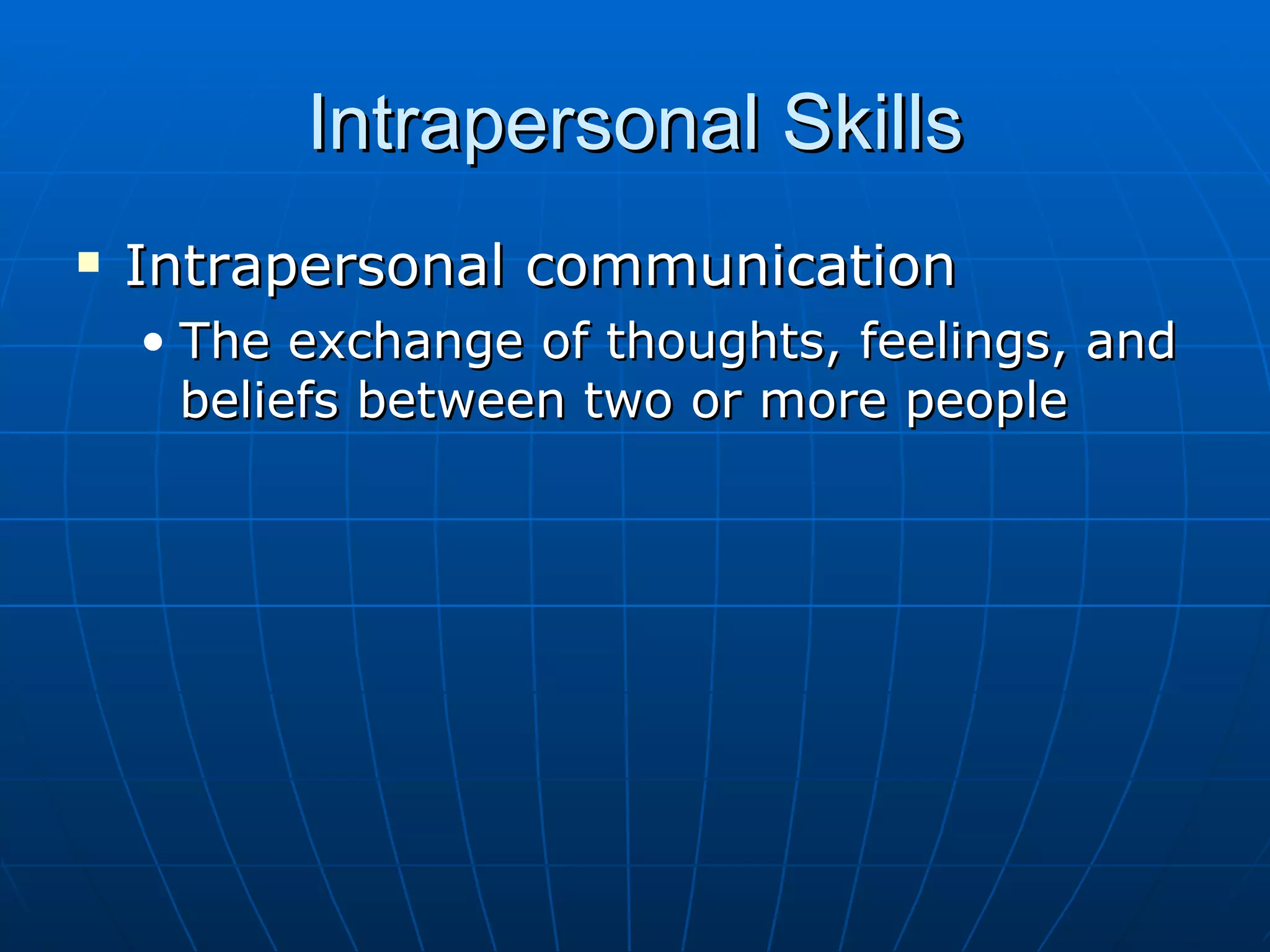 Intrapersonal Skills

▪ Intrapersonal communication

• The exchange of thoughts, feelings, and beliefs between two or more people